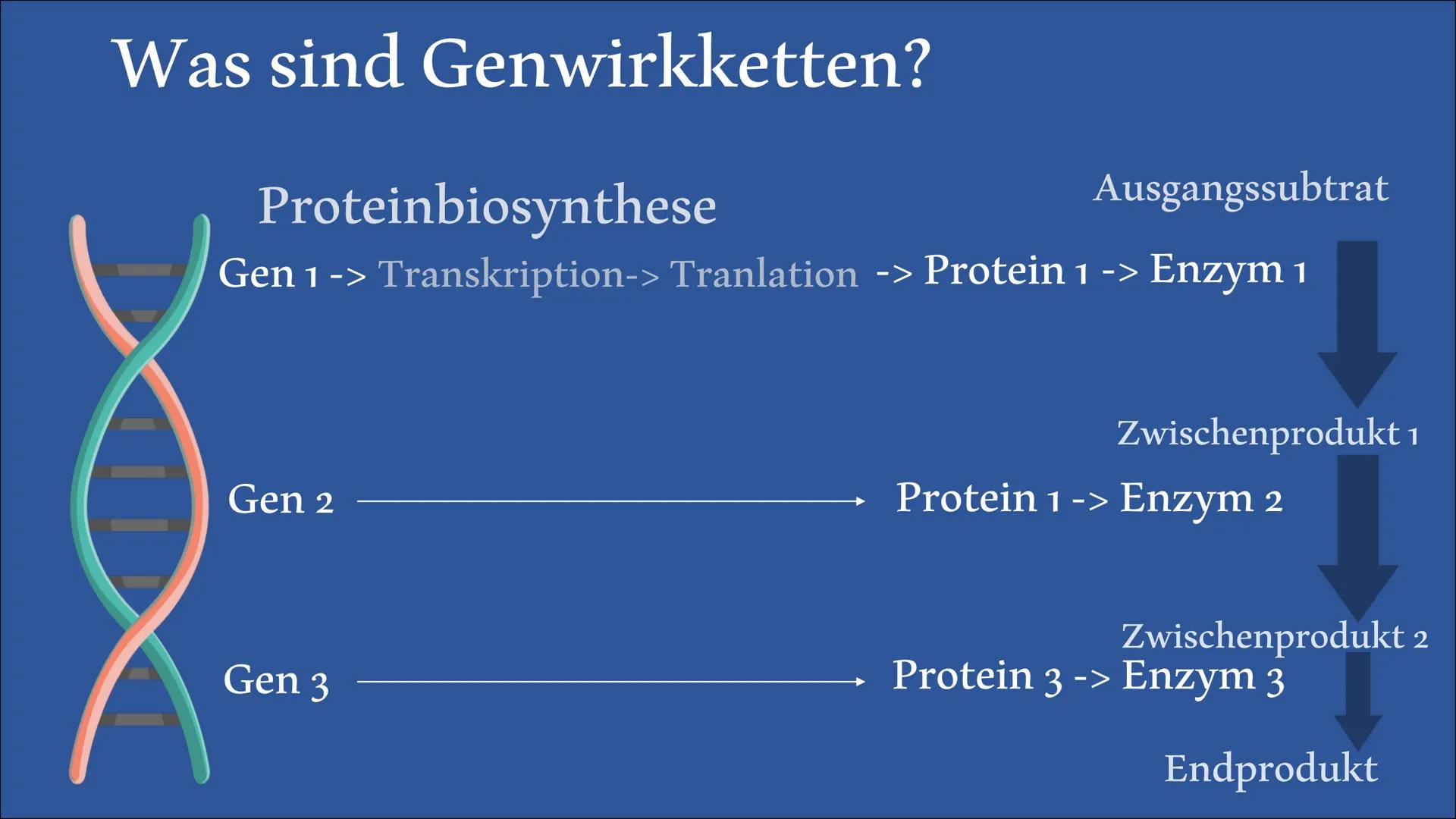 Was sind Genwirkketten?

Proteinbiosynthese

Ausgangssubtrat

Gen 1 -> Transkription-> Tranlation -> Protein 1 -> Enzym 1

Zwischenprodukt 1

Gen 2

Protein 1 -> Enzym 2

Zwischenprodukt 2

Gen 3

Protein 3 -> Enzym 3

Endprodukt